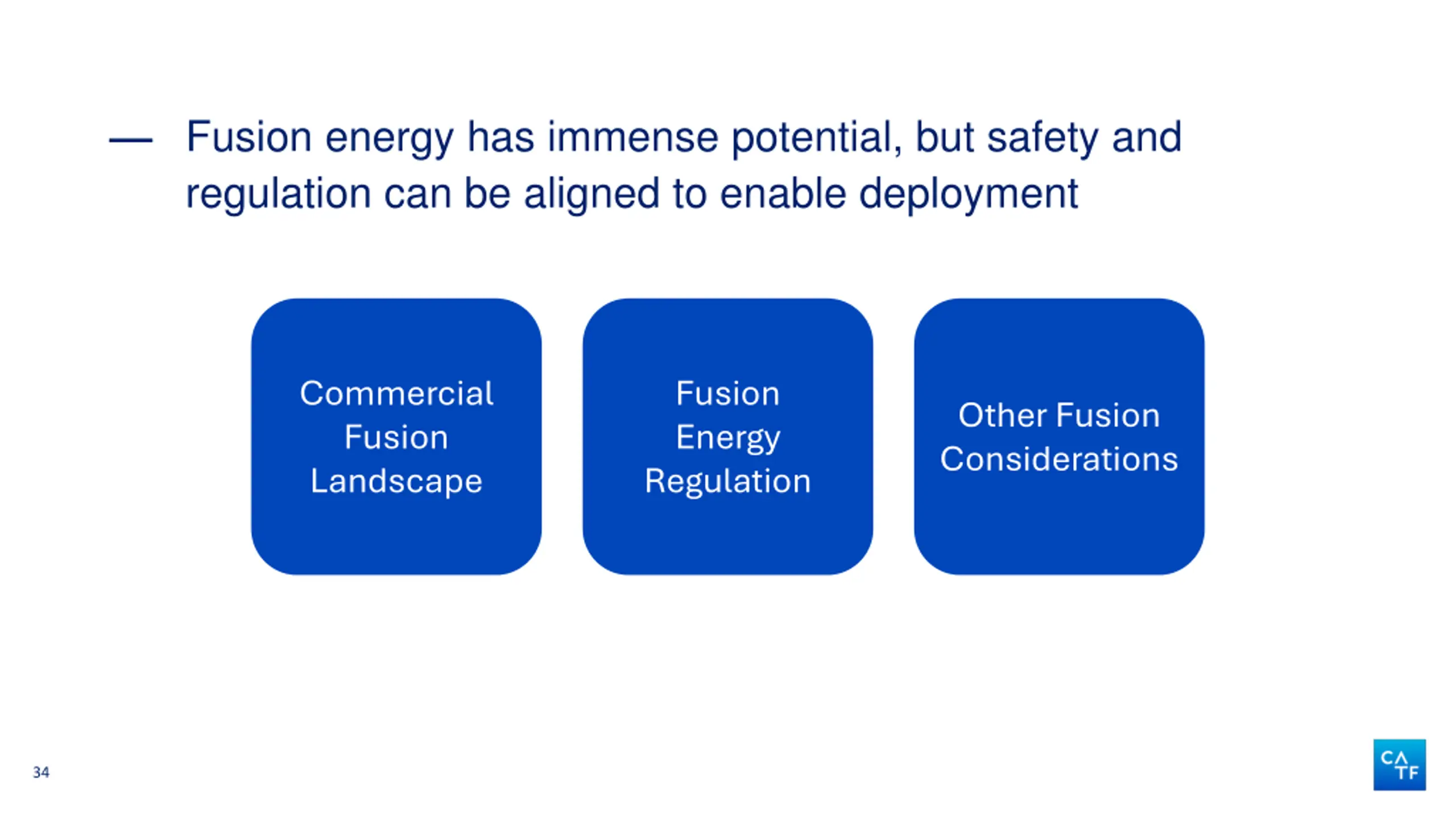 — Fusion energy has immense potential, but safety and regulation can be aligned to enable deployment

Commercial Fusion Landscape

Fusion Energy Regulation

Other Fusion Considerations

34

CA TF